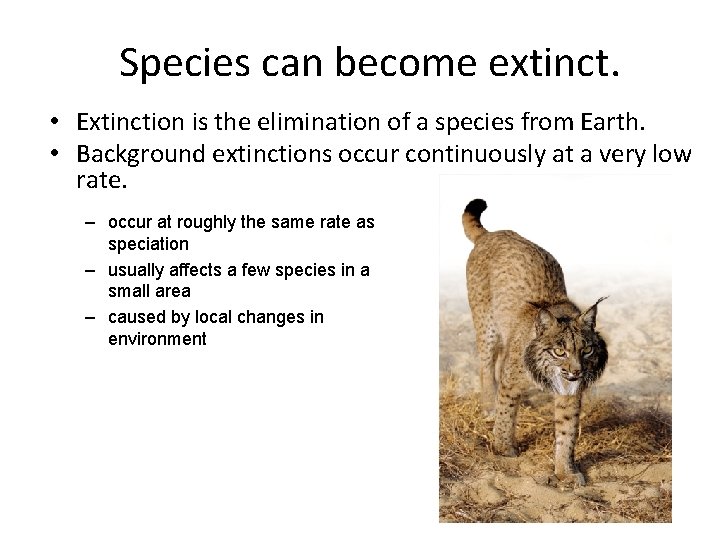 Species can become extinct.

• Extinction is the elimination of a species from Earth.
• Background extinctions occur continuously at a very low rate.
  – occur at roughly the same rate as speciation
  – usually affects a few species in a small area
  – caused by local changes in environment